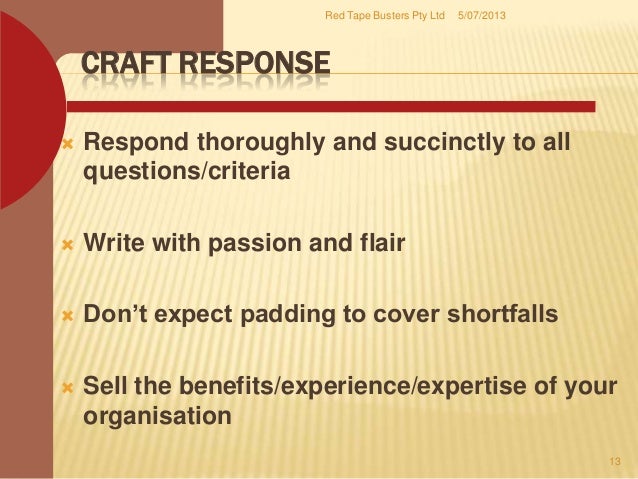 Red Tape Busters Pty Ltd 5/07/2013

CRAFT RESPONSE

Respond thoroughly and succinctly to all questions/criteria

Write with passion and flair

Don’t expect padding to cover shortfalls

Sell the benefits/experience/expertise of your organisation

13